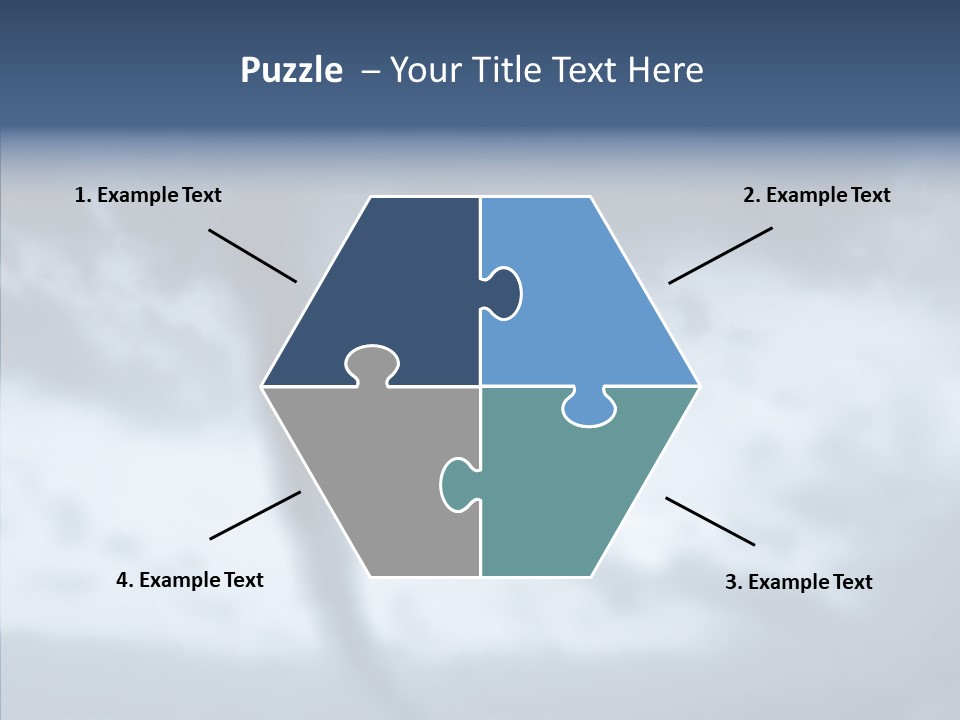 Puzzle – Your Title Text Here

1. Example Text

2. Example Text

4. Example Text

3. Example Text